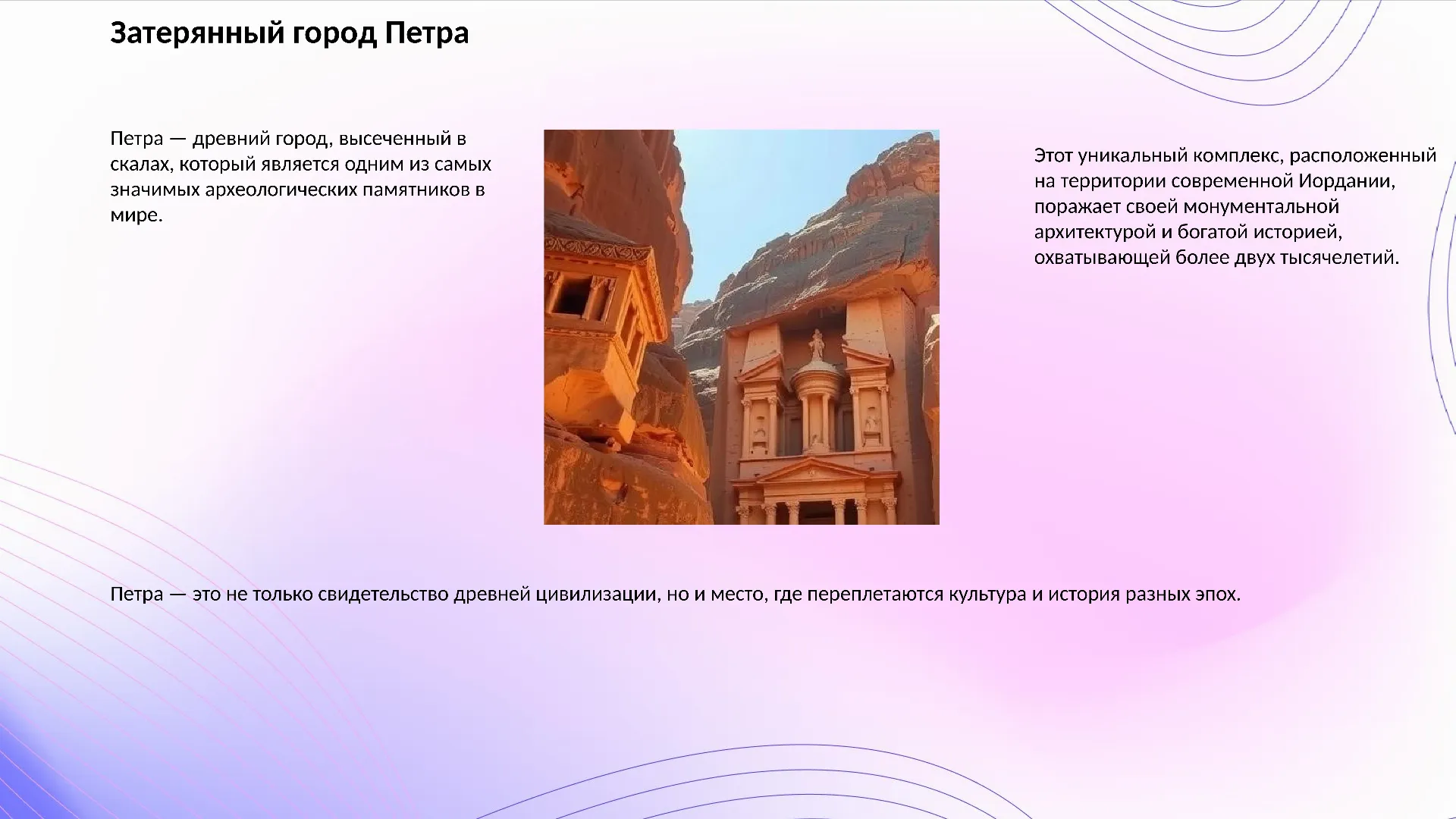 Затерянный город Петра

Петра — древний город, высеченный в скалах, который является одним из самых значимых археологических памятников в мире.

Этот уникальный комплекс, расположенный на территории современной Иордании, поражает своей монументальной архитектурой и богатой историей, охватывающей более двух тысячелетий.

Петра — это не только свидетельство древней цивилизации, но и место, где переплетаются культура и история разных эпох.